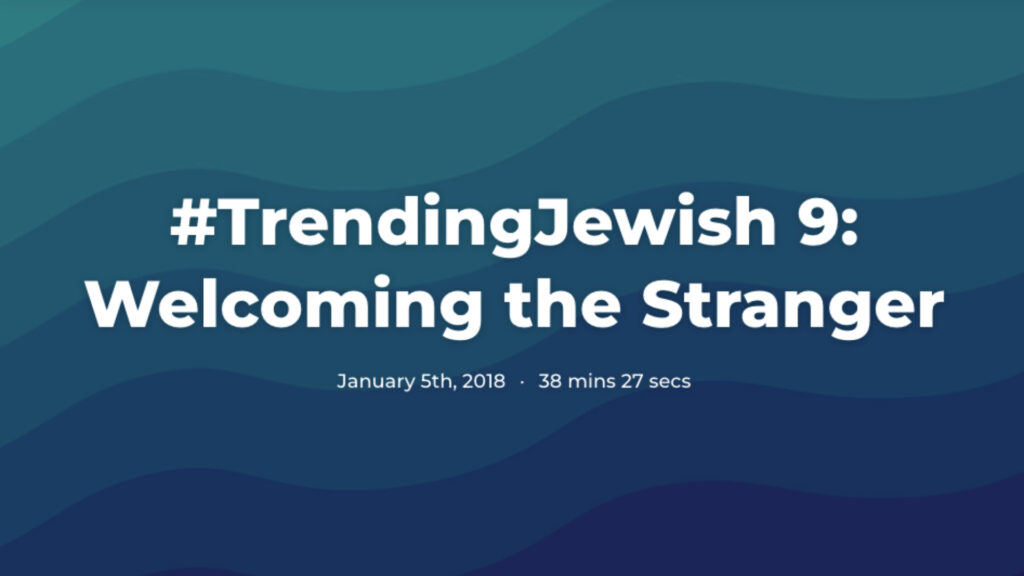 #TrendingJewish 9: Welcoming the Stranger

January 5th, 2018 · 38 mins 27 secs